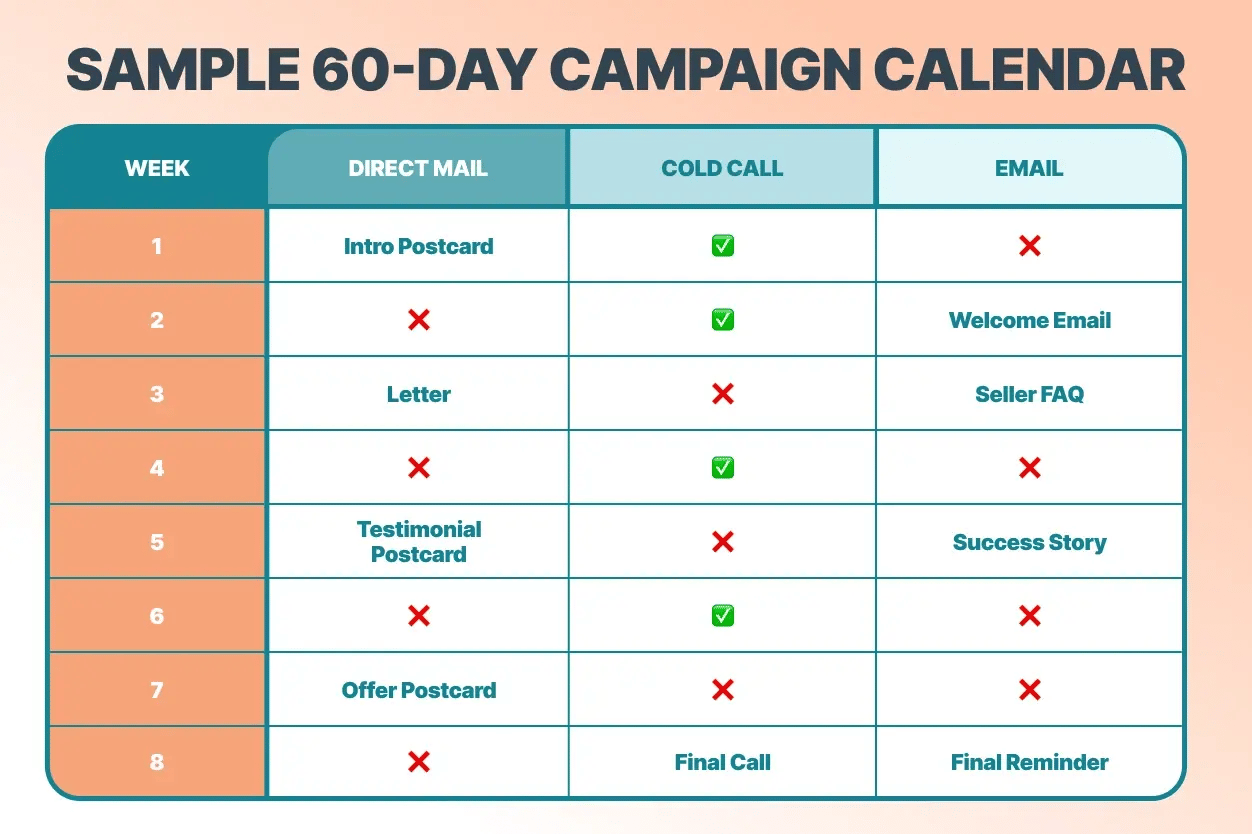 SAMPLE 60-DAY CAMPAIGN CALENDAR

| WEEK | DIRECT MAIL | COLD CALL | EMAIL |
|---|---|---|---|
| 1 | Intro Postcard | ✅ | ❌ |
| 2 | ❌ | ✅ | Welcome Email |
| 3 | Letter | ❌ | Seller FAQ |
| 4 | ❌ | ✅ | ❌ |
| 5 | Testimonial Postcard | ❌ | Success Story |
| 6 | ❌ | ✅ | ❌ |
| 7 | Offer Postcard | ❌ | ❌ |
| 8 | ❌ | Final Call | Final Reminder |